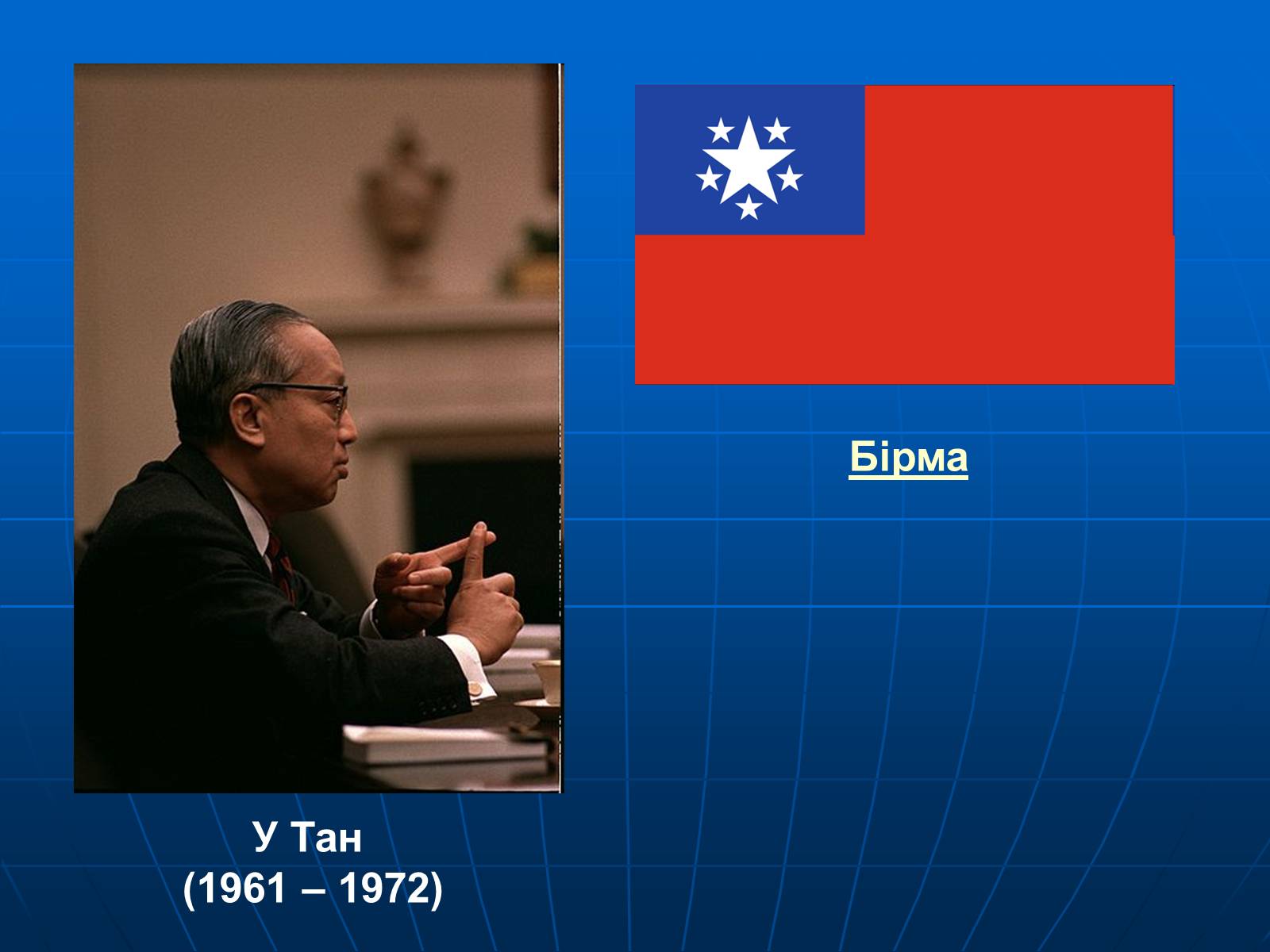 Бірма

У Тан
(1961 – 1972)